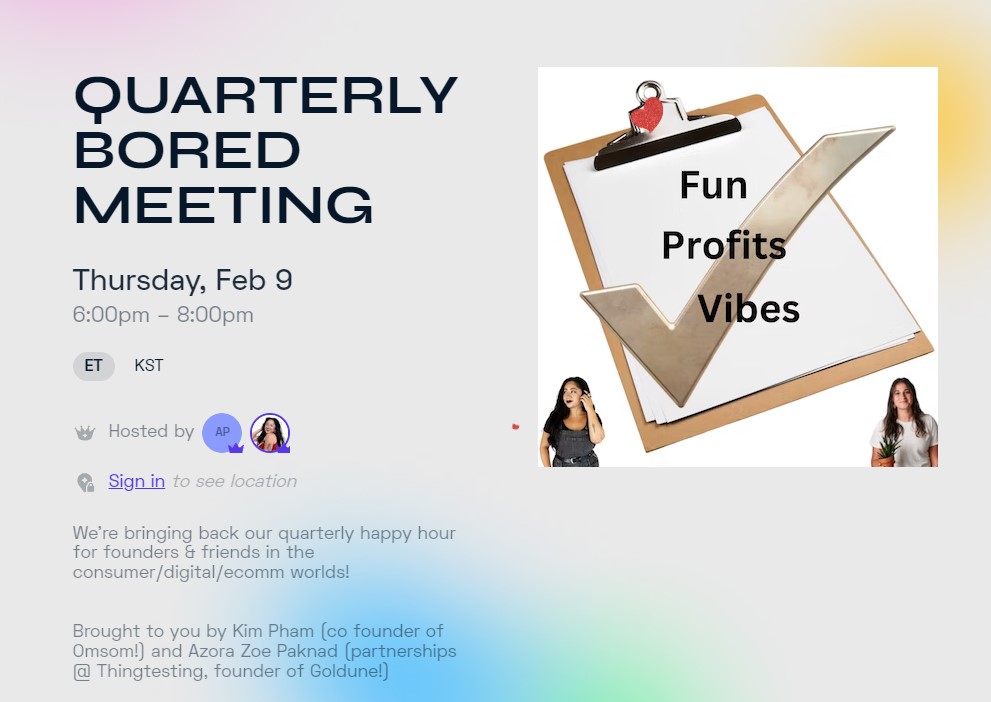 QUARTERLY BORED MEETING

Thursday, Feb 9
6:00pm – 8:00pm

ET KST

Hosted by AP

Sign in to see location

We're bringing back our quarterly happy hour for founders & friends in the consumer/digital/ecomm worlds!

Brought to you by Kim Pham (co founder of Omsom!) and Azora Zoe Paknad (partnerships @ Thingtesting, founder of Goldune!)

Fun
Profits
Vibes